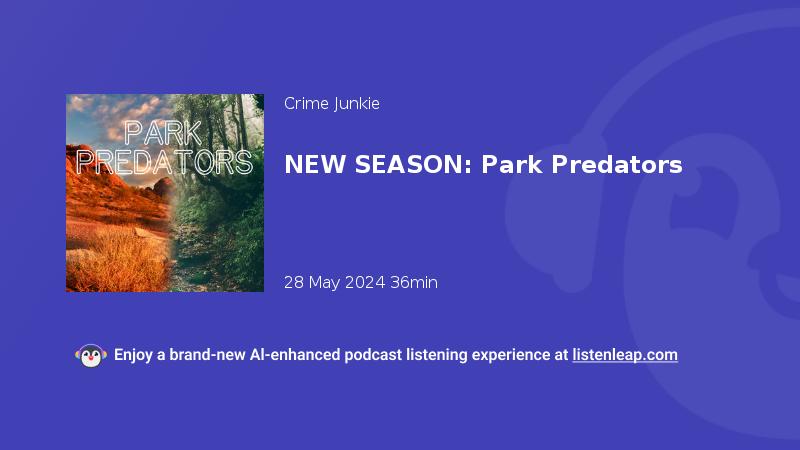 PARK PREDATORS

Crime Junkie

NEW SEASON: Park Predators

28 May 2024 36min

Enjoy a brand-new AI-enhanced podcast listening experience at listenleap.com